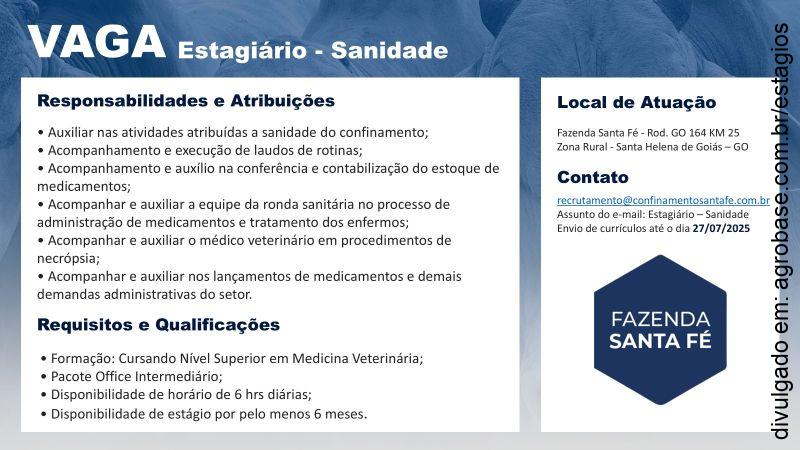 VAGA Estagiário - Sanidade

Responsabilidades e Atribuições

• Auxiliar nas atividades atribuídas a sanidade do confinamento;
• Acompanhamento e execução de laudos de rotinas;
• Acompanhamento e auxílio na conferência e contabilização do estoque de medicamentos;
• Acompanhar e auxiliar a equipe da ronda sanitária no processo de administração de medicamentos e tratamento dos enfermos;
• Acompanhar e auxiliar o médico veterinário em procedimentos de necrópsia;
• Acompanhar e auxiliar nos lançamentos de medicamentos e demais demandas administrativas do setor.

Requisitos e Qualificações

• Formação: Cursando Nível Superior em Medicina Veterinária;
• Pacote Office Intermediário;
• Disponibilidade de horário de 6 hrs diárias;
• Disponibilidade de estágio por pelo menos 6 meses.

Local de Atuação

Fazenda Santa Fé - Rod. GO 164 KM 25
Zona Rural - Santa Helena de Goiás – GO

Contato

recrutamento@confinamentosantafe.com.br
Assunto do e-mail: Estagiário – Sanidade
Envio de currículos até o dia 27/07/2025

FAZENDA
SANTA FÉ

divulgado em: agrobase.com.br/estagios